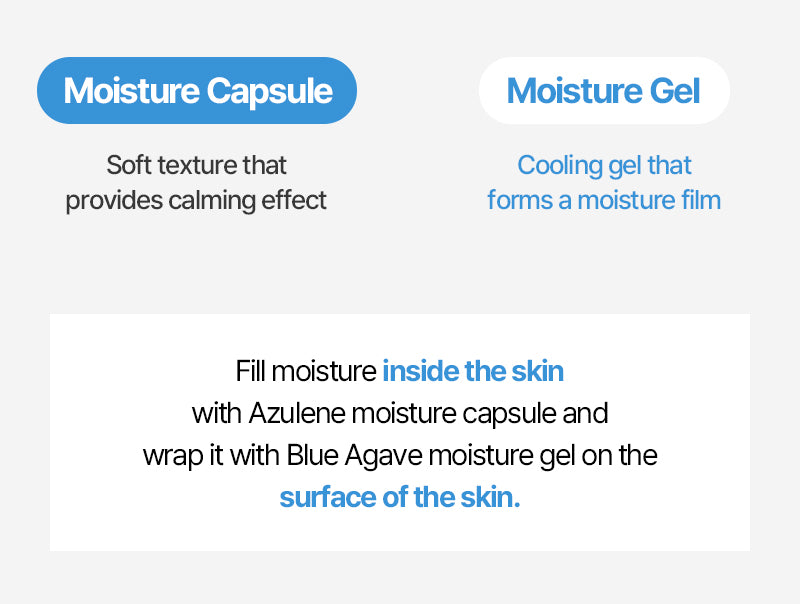 Moisture Capsule

Soft texture that provides calming effect

Moisture Gel

Cooling gel that forms a moisture film

Fill moisture inside the skin with Azulene moisture capsule and wrap it with Blue Agave moisture gel on the surface of the skin.